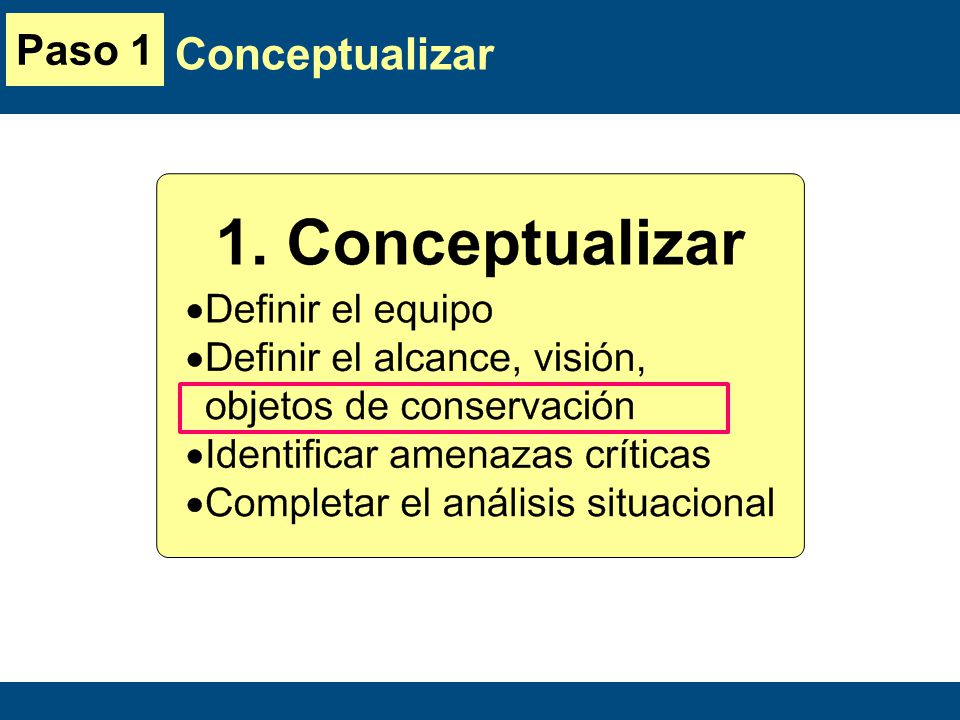 Paso 1 Conceptualizar

1. Conceptualizar

•Definir el equipo
•Definir el alcance, visión, objetos de conservación
•Identificar amenazas críticas
•Completar el análisis situacional